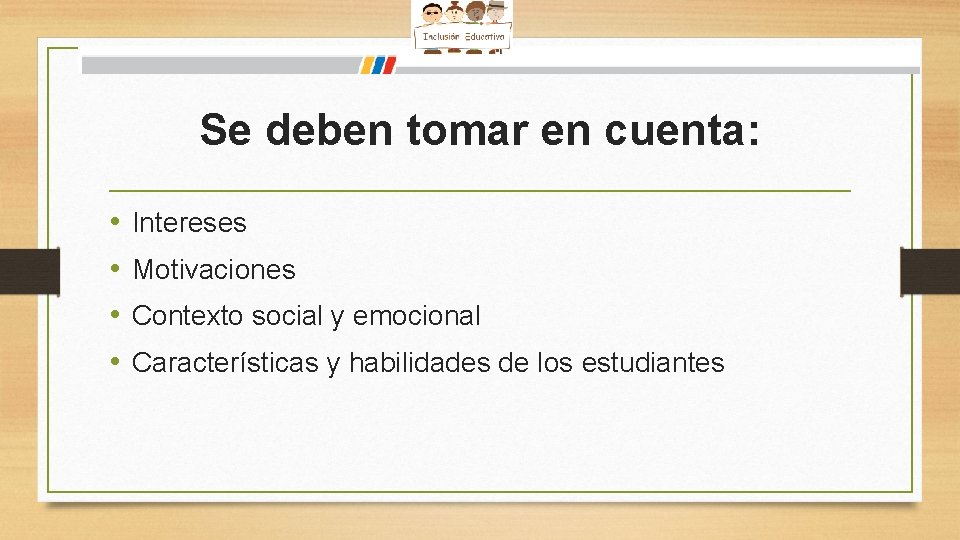 Inclusión Educativa

Se deben tomar en cuenta:

• Intereses
• Motivaciones
• Contexto social y emocional
• Características y habilidades de los estudiantes